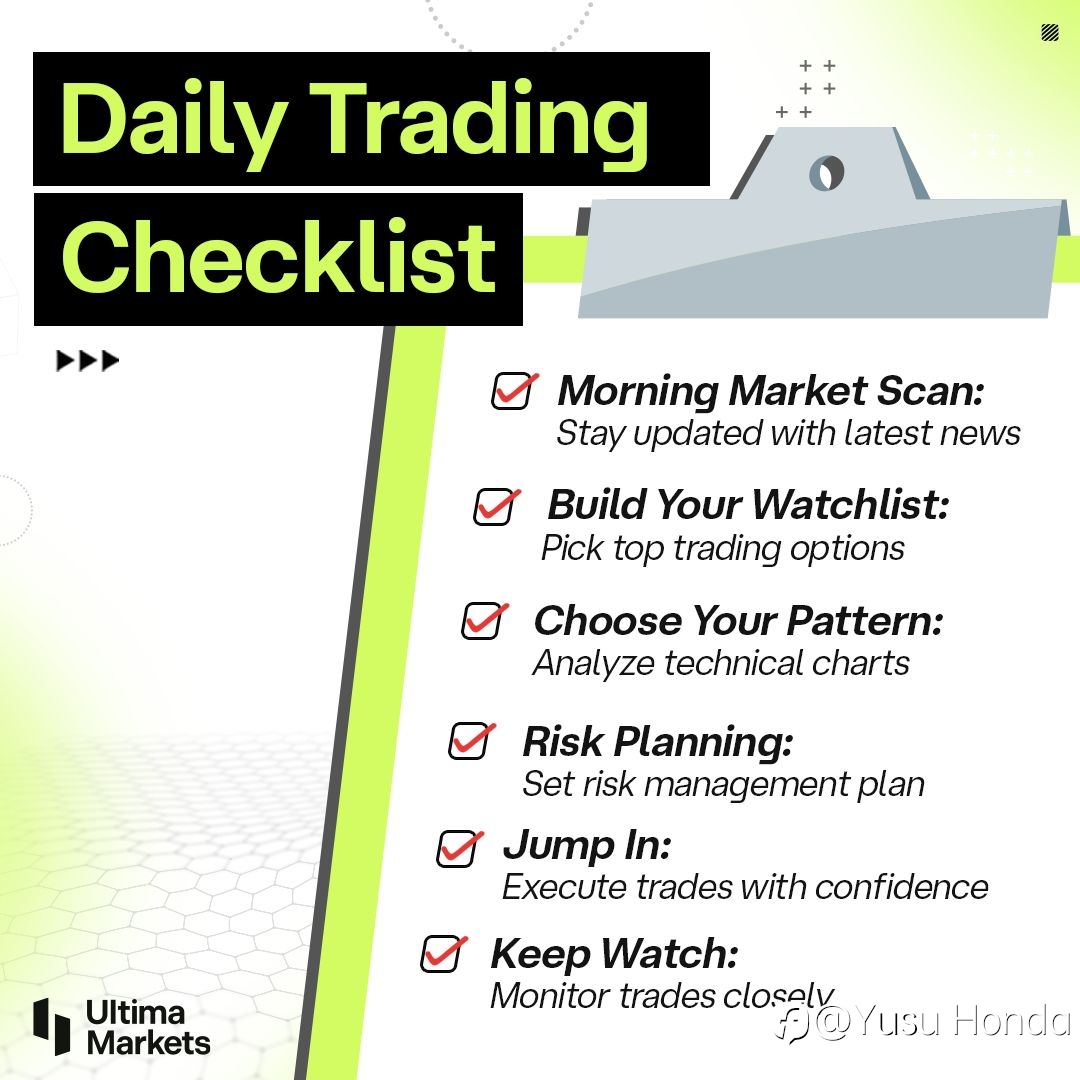 Daily Trading Checklist

Morning Market Scan:
Stay updated with latest news

Build Your Watchlist:
Pick top trading options

Choose Your Pattern:
Analyze technical charts

Risk Planning:
Set risk management plan

Jump In:
Execute trades with confidence

Keep Watch:
Monitor trades closely

Ultima Markets

@Yusu Honda